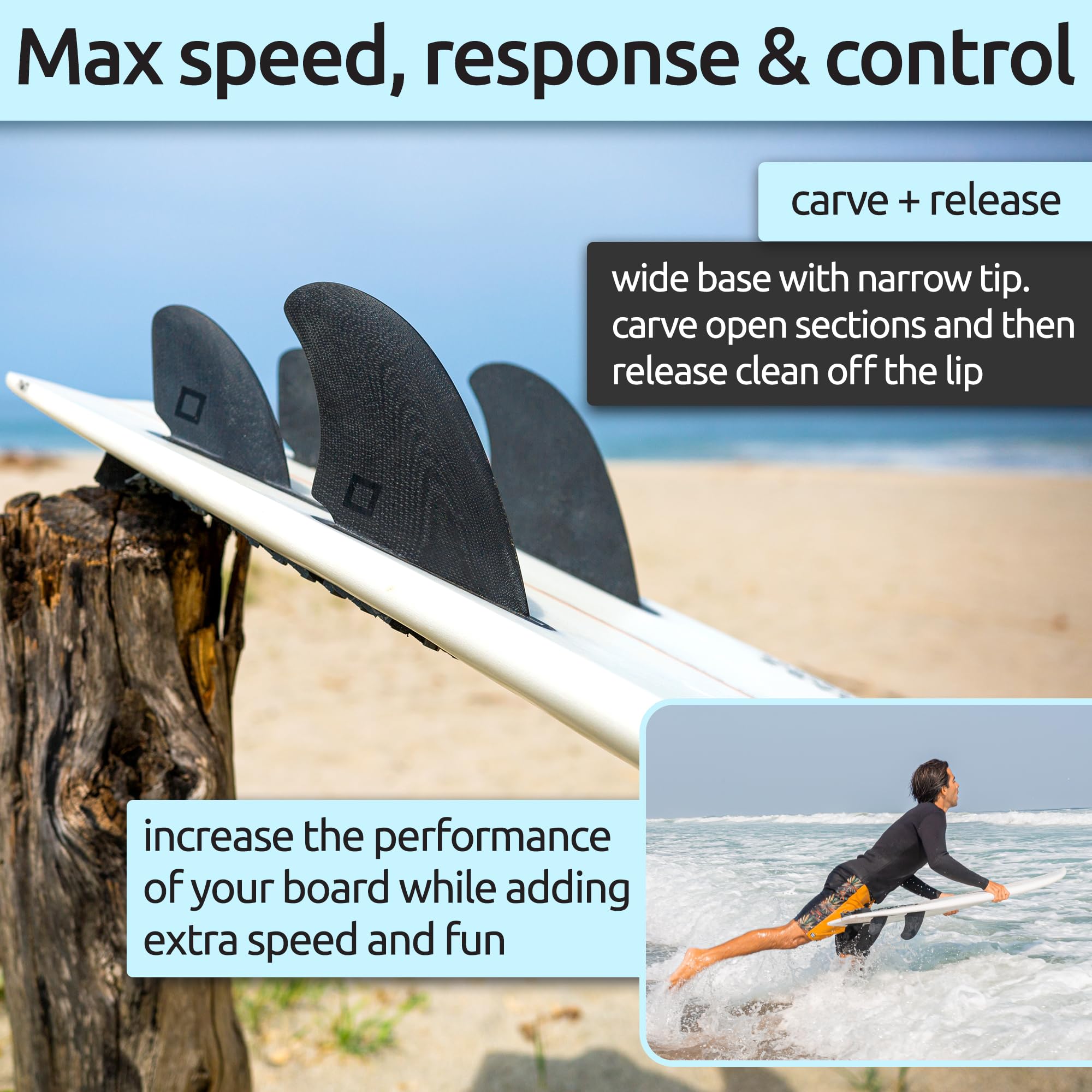 Max speed, response & control

carve + release

wide base with narrow tip. carve open sections and then release clean off the lip

increase the performance of your board while adding extra speed and fun